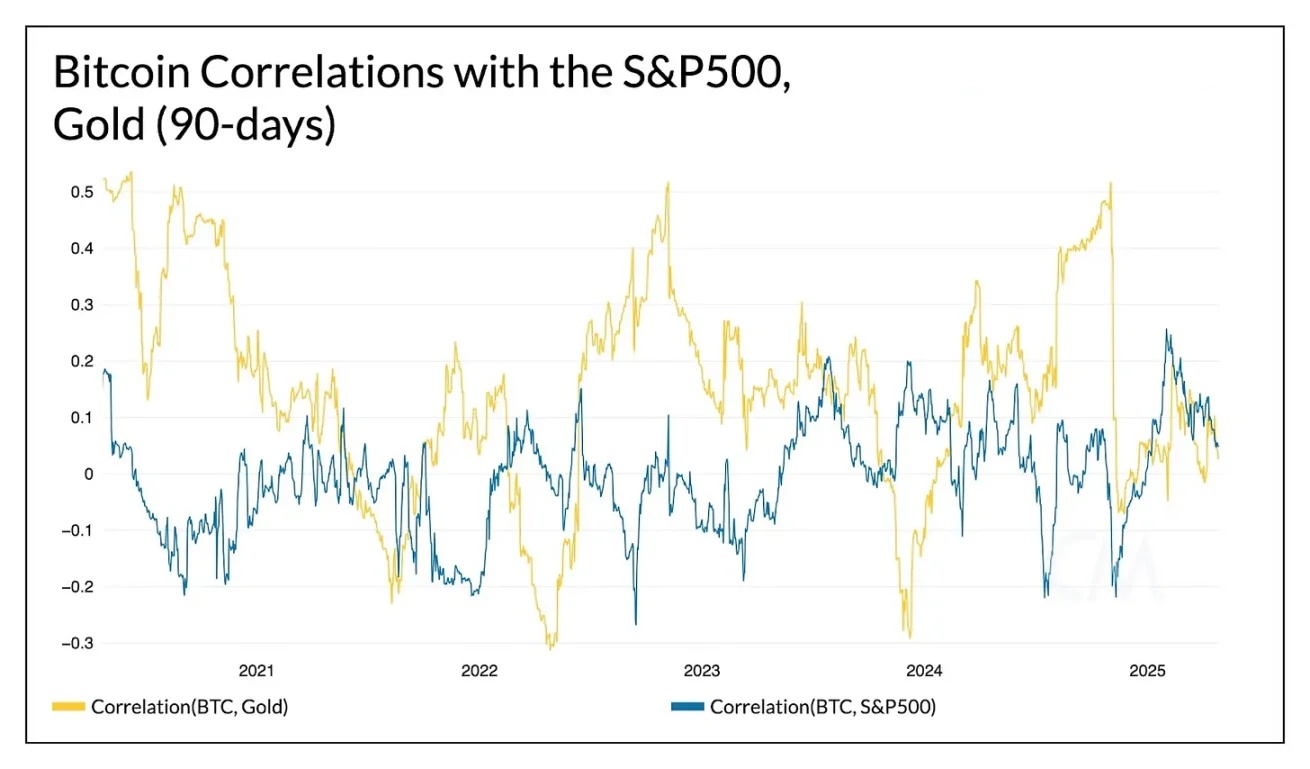 Bitcoin Correlations with the S&P500, Gold (90-days)

0.5
0.4
0.3
0.2
0.1
0
−0.1
−0.2
−0.3

2021
2022
2023
2024
2025

Correlation(BTC, Gold)
Correlation(BTC, S&P500)